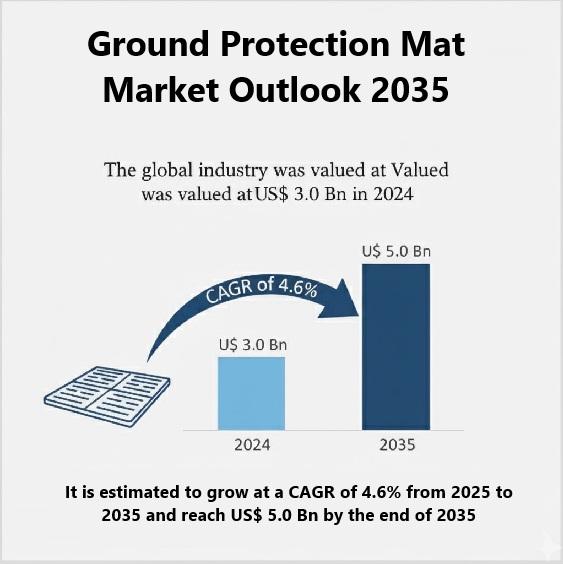 Ground Protection Mat Market Outlook 2035

The global industry was valued at Valued was valued at US$ 3.0 Bn in 2024

CAGR of 4.6%

U$ 3.0 Bn

U$ 5.0 Bn

2024

2035

It is estimated to grow at a CAGR of 4.6% from 2025 to 2035 and reach US$ 5.0 Bn by the end of 2035